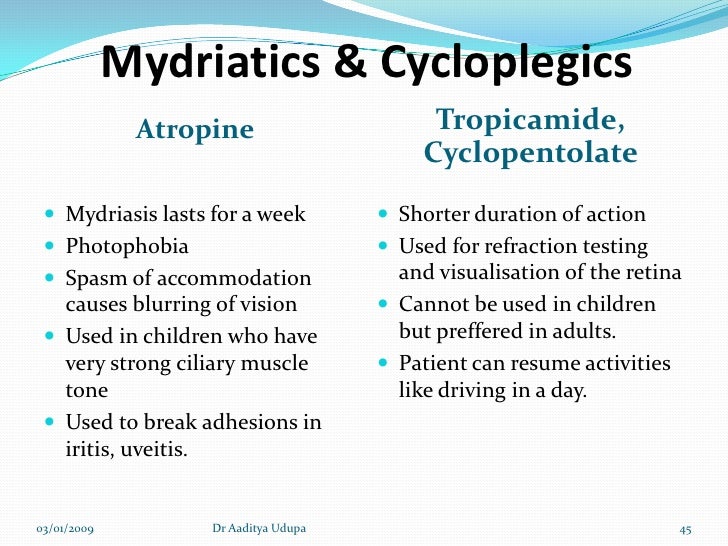 Mydriatics & Cycloplegics

Atropine

- Mydriasis lasts for a week
- Photophobia
- Spasm of accommodation causes blurring of vision
- Used in children who have very strong ciliary muscle tone
- Used to break adhesions in iritis, uveitis.

Tropicamide, Cyclopentolate

- Shorter duration of action
- Used for refraction testing and visualisation of the retina
- Cannot be used in children but preffered in adults.
- Patient can resume activities like driving in a day.

03/01/2009 Dr Aaditya Udupa 45